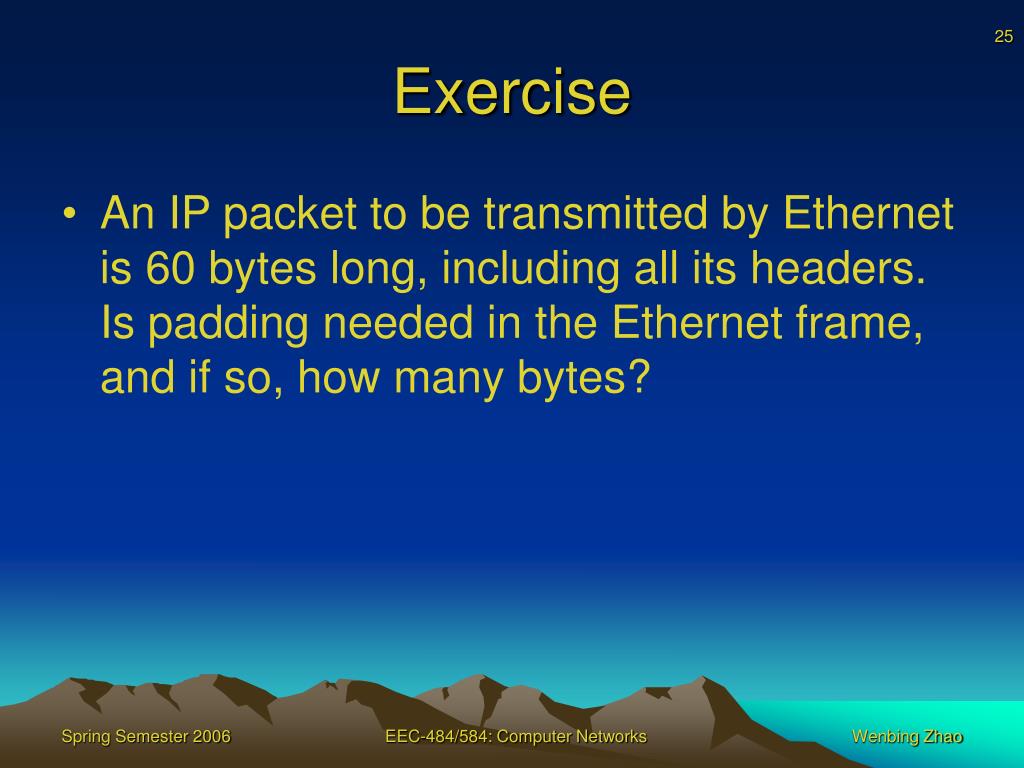 25

Exercise

• An IP packet to be transmitted by Ethernet is 60 bytes long, including all its headers. Is padding needed in the Ethernet frame, and if so, how many bytes?

Spring Semester 2006

EEC-484/584: Computer Networks

Wenbing Zhao